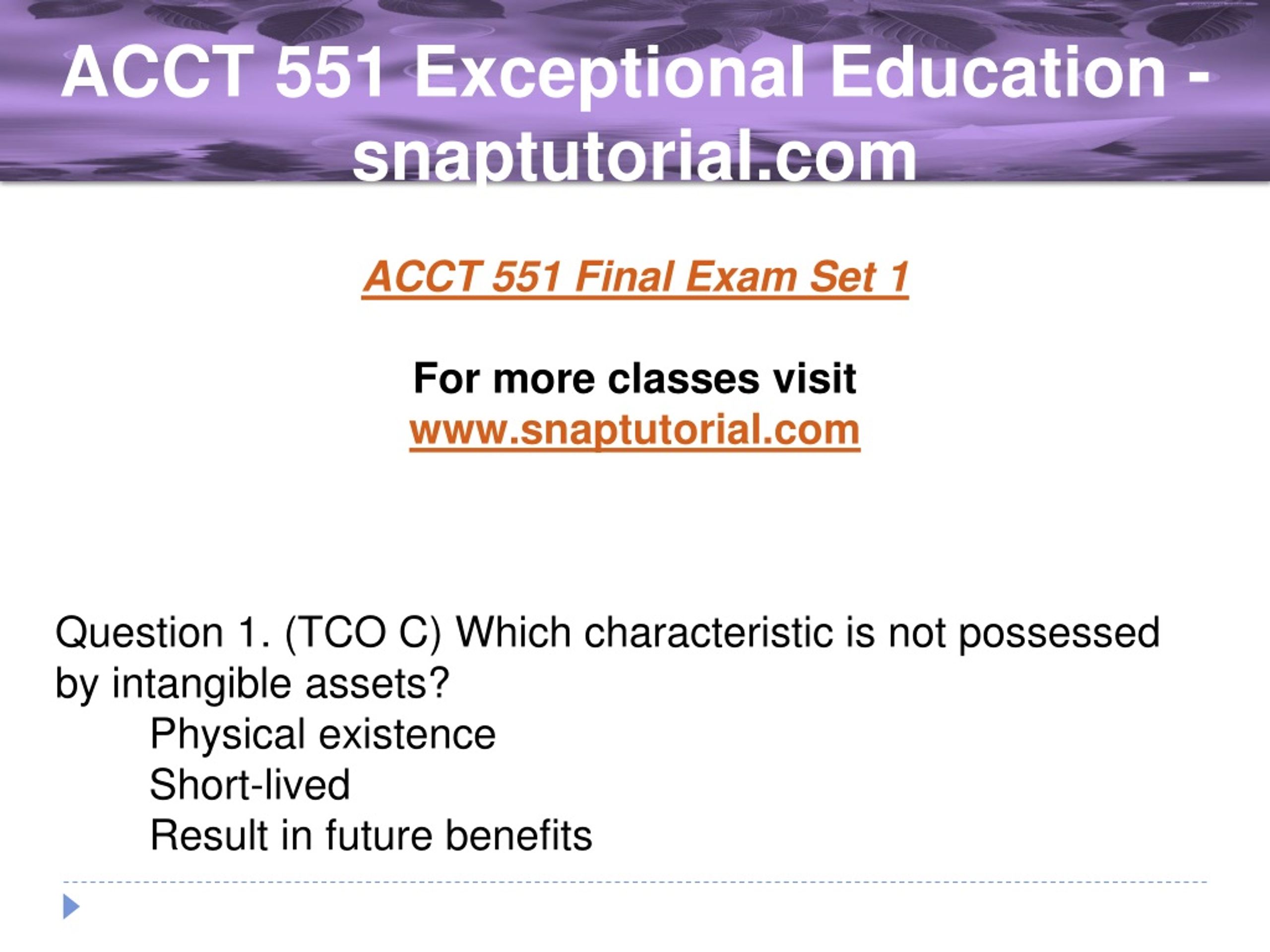 ACCT 551 Exceptional Education - snaptutorial.com

ACCT 551 Final Exam Set 1

For more classes visit
www.snaptutorial.com

Question 1. (TCO C) Which characteristic is not possessed by intangible assets?
Physical existence
Short-lived
Result in future benefits